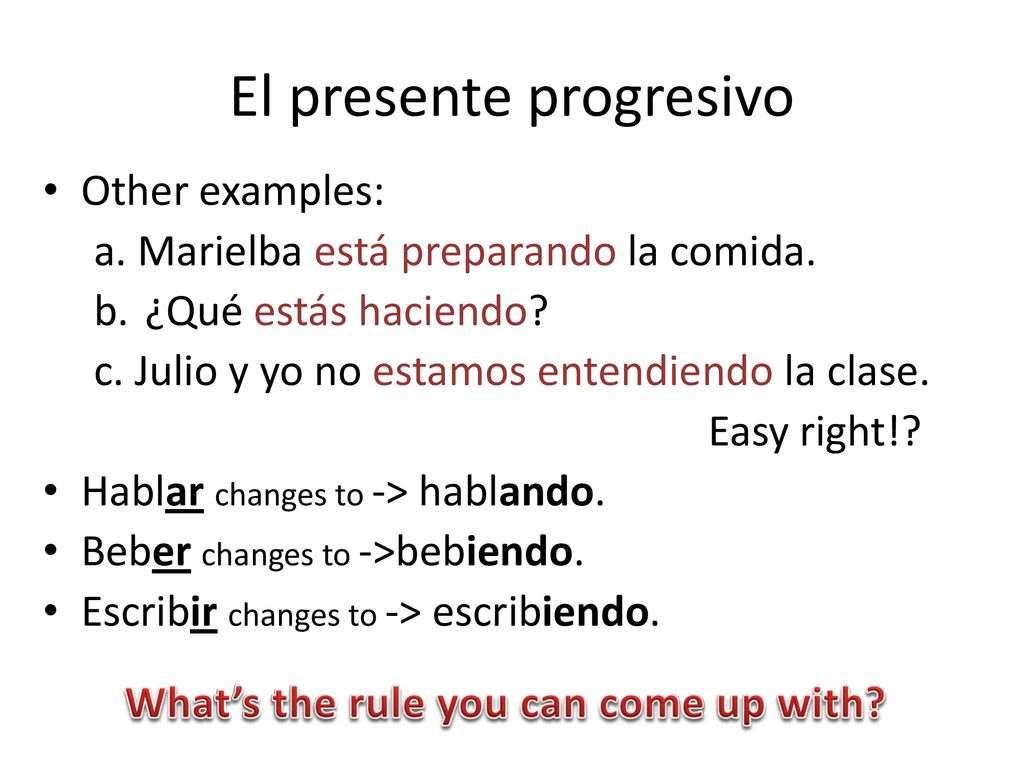 El presente progresivo

• Other examples:
a. Marielba está preparando la comida.
b. ¿Qué estás haciendo?
c. Julio y yo no estamos entendiendo la clase.
Easy right!?
• Hablar changes to -> hablando.
• Beber changes to ->bebiendo.
• Escribir changes to -> escribiendo.

What's the rule you can come up with?